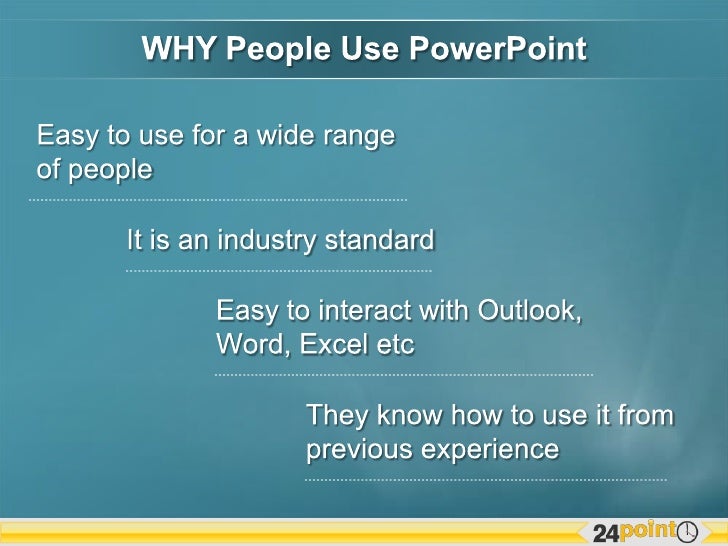 WHY People Use PowerPoint

Easy to use for a wide range of people

It is an industry standard

Easy to interact with Outlook, Word, Excel etc

They know how to use it from previous experience

24point